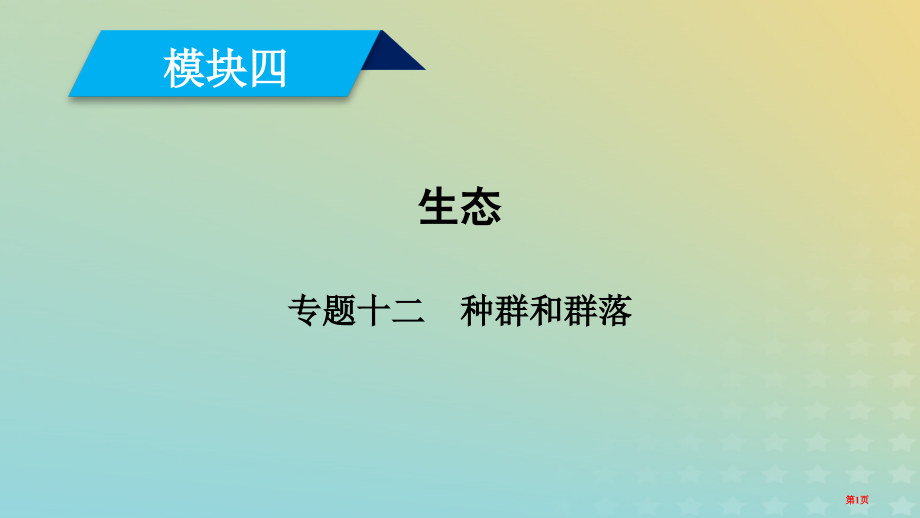 模块四

生态

专题十二　种群和群落

第1页